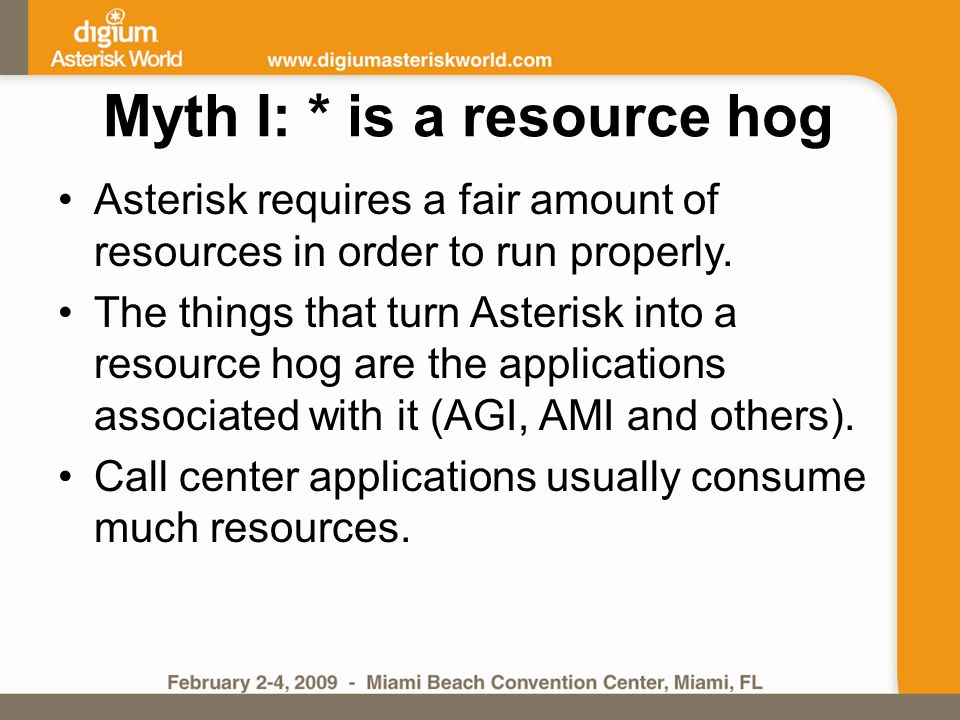 digium
Asterisk World
www.digiumasteriskworld.com

Myth I: * is a resource hog

• Asterisk requires a fair amount of resources in order to run properly.
• The things that turn Asterisk into a resource hog are the applications associated with it (AGI, AMI and others).
• Call center applications usually consume much resources.

February 2-4, 2009 - Miami Beach Convention Center, Miami, FL